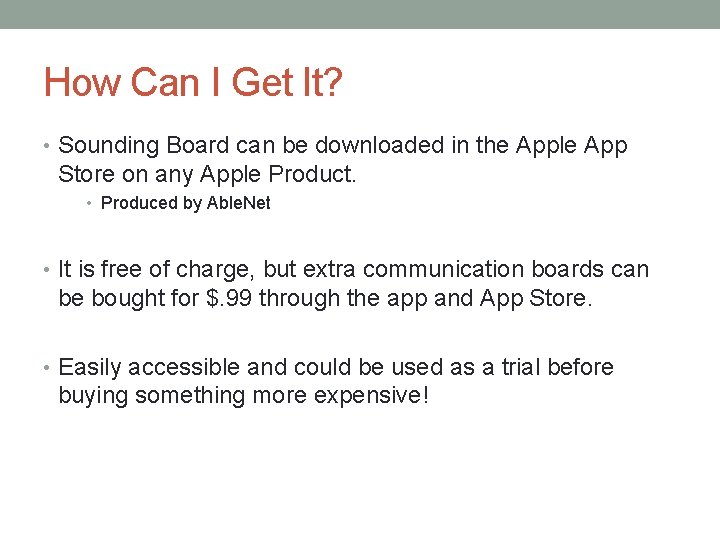 How Can I Get It?

• Sounding Board can be downloaded in the Apple App Store on any Apple Product.
  • Produced by AbleNet

• It is free of charge, but extra communication boards can be bought for $.99 through the app and App Store.

• Easily accessible and could be used as a trial before buying something more expensive!